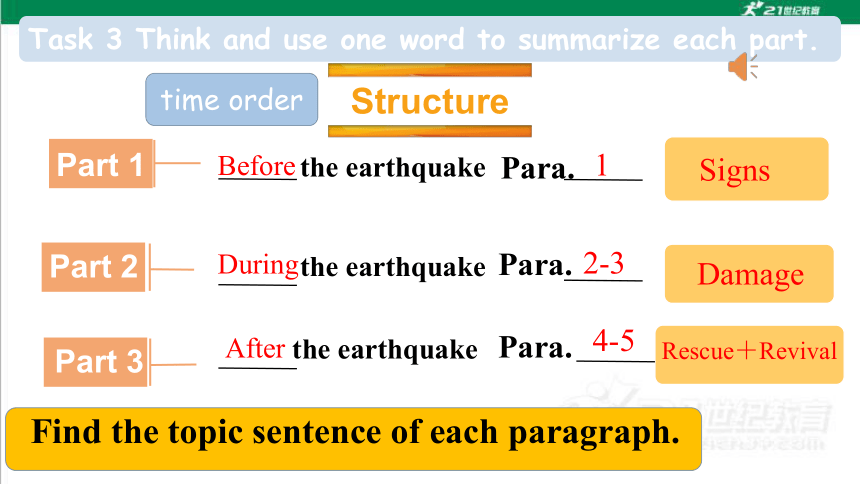 21世纪教育

Task 3 Think and use one word to summarize each part.

time order

Structure

Part 1 Before the earthquake Para. 1 Signs

Part 2 During the earthquake Para. 2-3 Damage

Part 3 After the earthquake Para. 4-5 Rescue＋Revival

Find the topic sentence of each paragraph.

21世纪教育